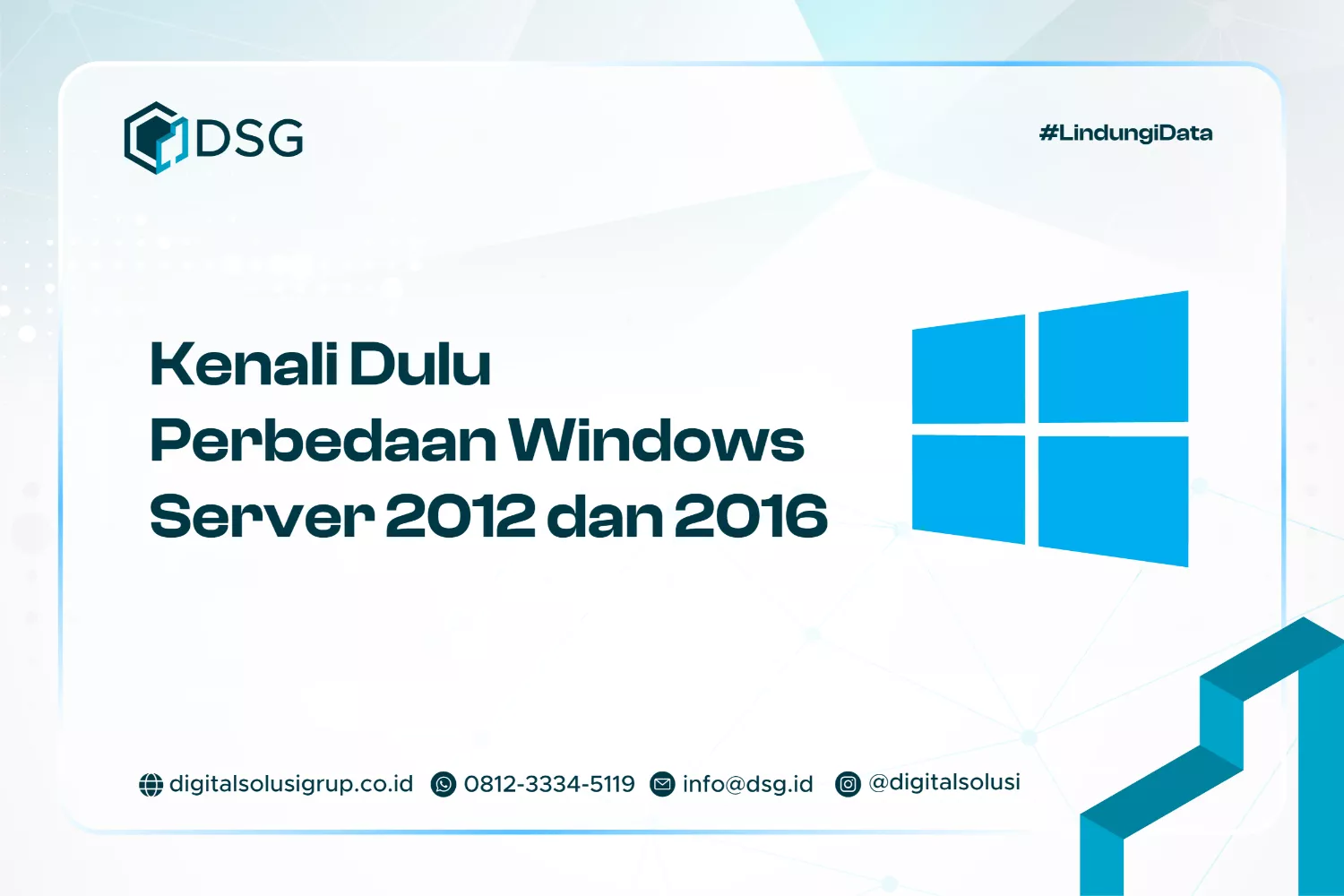 DSG

#LindungiData

Kenali Dulu Perbedaan Windows Server 2012 dan 2016

digitalsolusigrup.co.id 0812-3334-5119 info@dsg.id @digitalsolusi